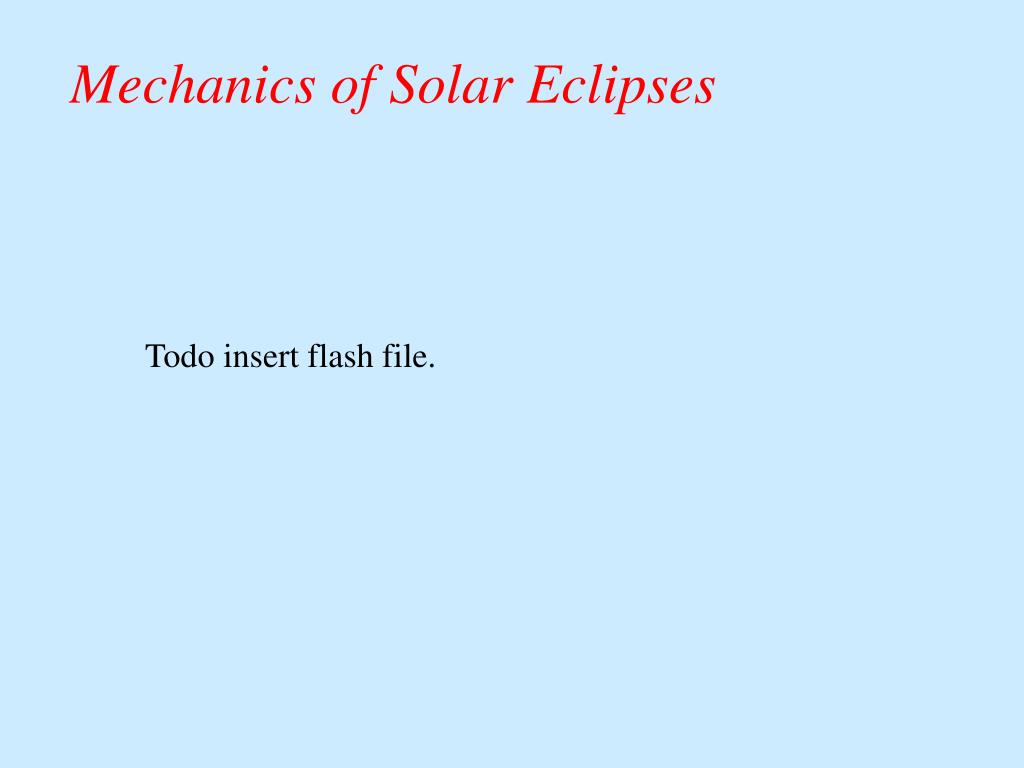 Mechanics of Solar Eclipses

Todo insert flash file.